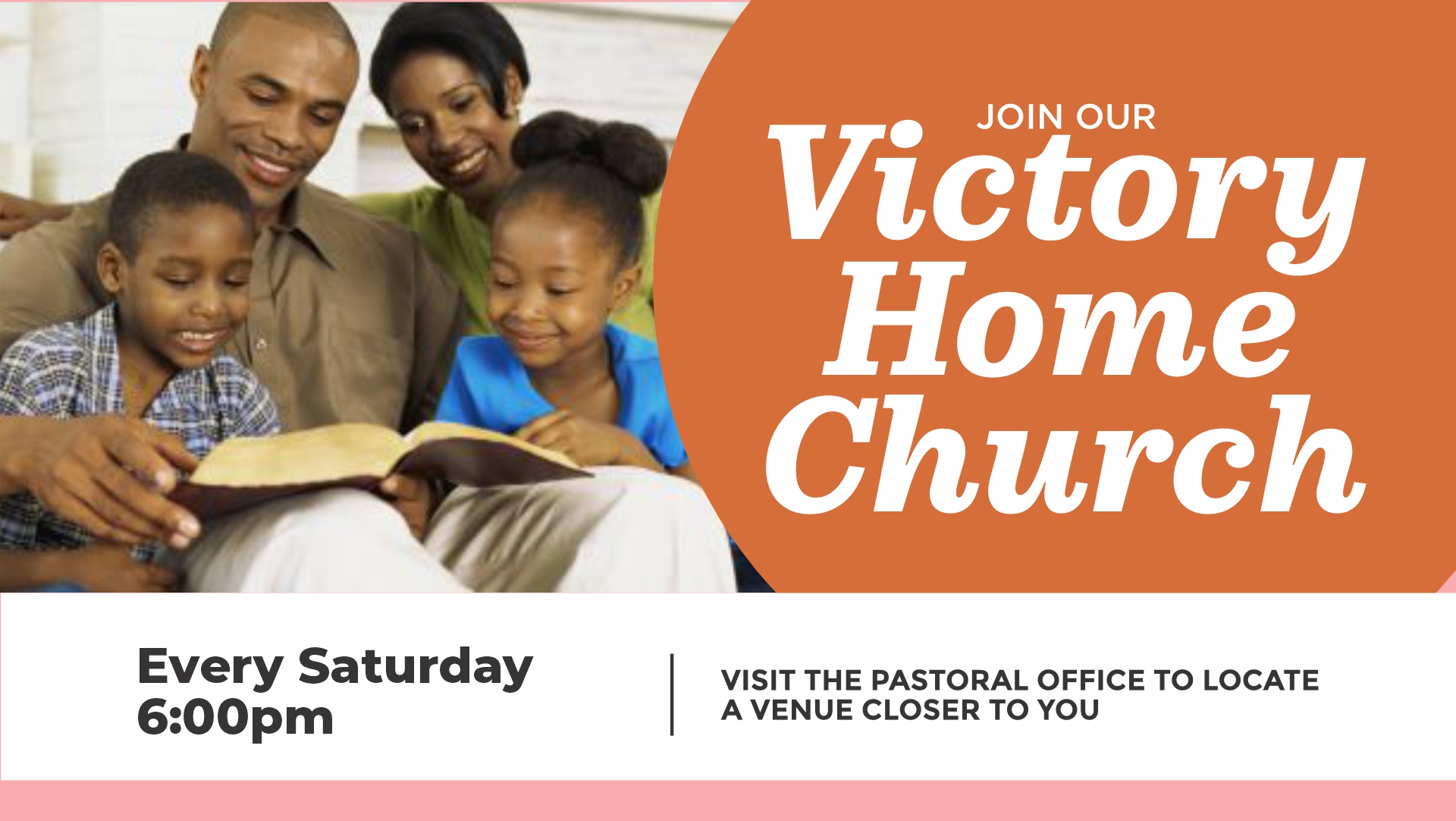 JOIN OUR
Victory Home Church

Every Saturday
6:00pm

VISIT THE PASTORAL OFFICE TO LOCATE A VENUE CLOSER TO YOU